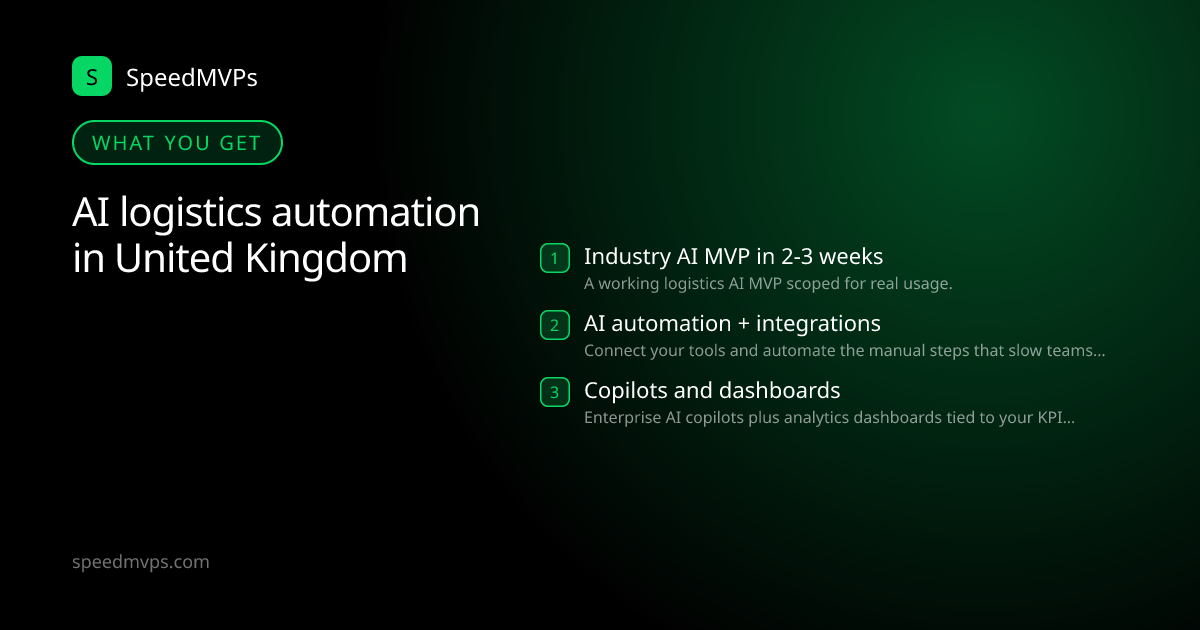 S SpeedMVPs

WHAT YOU GET

AI logistics automation in United Kingdom

1 Industry AI MVP in 2-3 weeks
A working logistics AI MVP scoped for real usage.

2 AI automation + integrations
Connect your tools and automate the manual steps that slow teams...

3 Copilots and dashboards
Enterprise AI copilots plus analytics dashboards tied to your KPI...

speedmvps.com